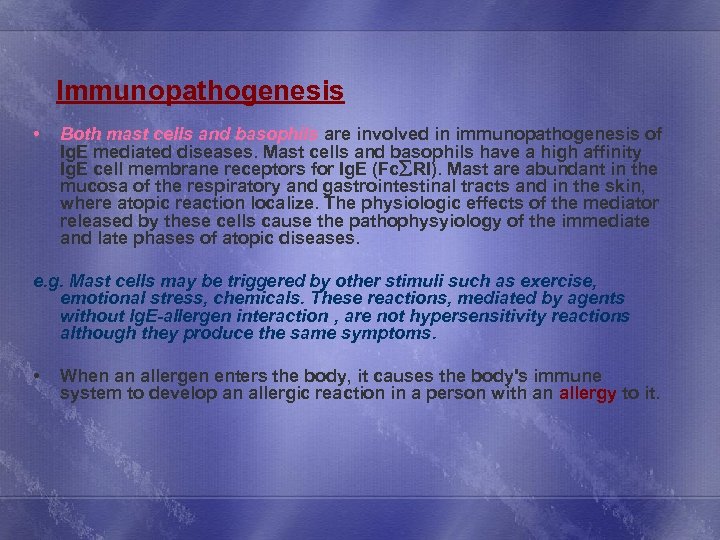 Immunopathogenesis

• Both mast cells and basophils are involved in immunopathogenesis of IgE mediated diseases. Mast cells and basophils have a high affinity IgE cell membrane receptors for IgE (Fc$\Sigma$RI). Mast are abundant in the mucosa of the respiratory and gastrointestinal tracts and in the skin, where atopic reaction localize. The physiologic effects of the mediator released by these cells cause the pathophysyiology of the immediate and late phases of atopic diseases.

e.g. Mast cells may be triggered by other stimuli such as exercise, emotional stress, chemicals. These reactions, mediated by agents without IgE-allergen interaction , are not hypersensitivity reactions although they produce the same symptoms.

• When an allergen enters the body, it causes the body's immune system to develop an allergic reaction in a person with an allergy to it.